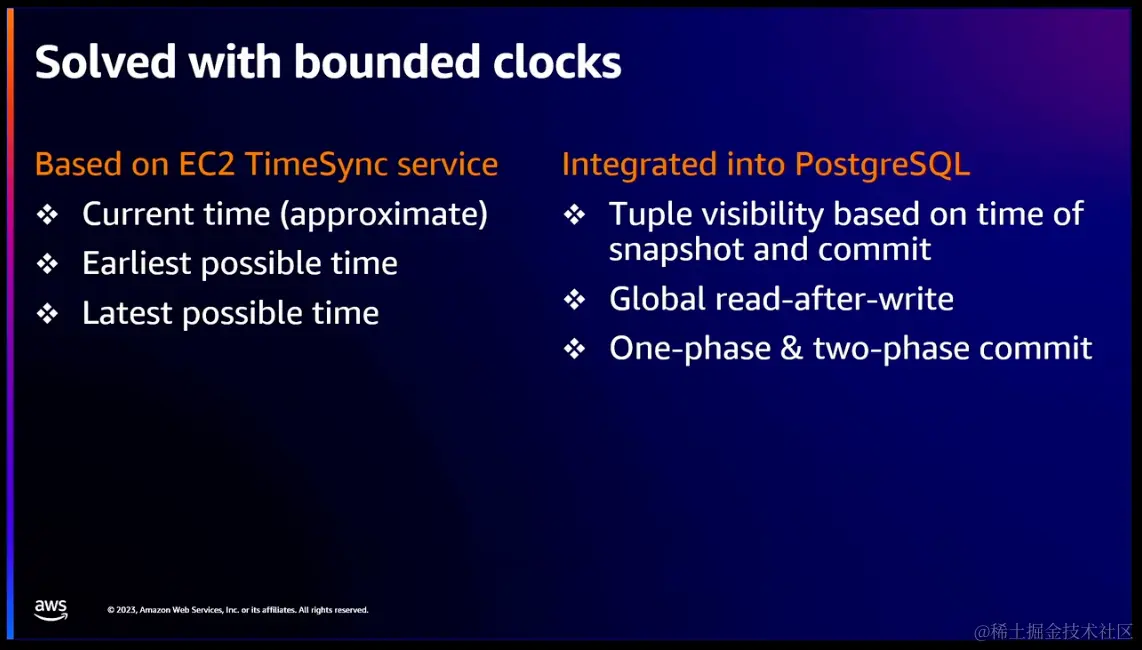 Solved with bounded clocks

Based on EC2 TimeSync service
❖ Current time (approximate)
❖ Earliest possible time
❖ Latest possible time

Integrated into PostgreSQL
❖ Tuple visibility based on time of snapshot and commit
❖ Global read-after-write
❖ One-phase & two-phase commit

aws
© 2023, Amazon Web Services, Inc. or its affiliates. All rights reserved.

@稀土掘金技术社区